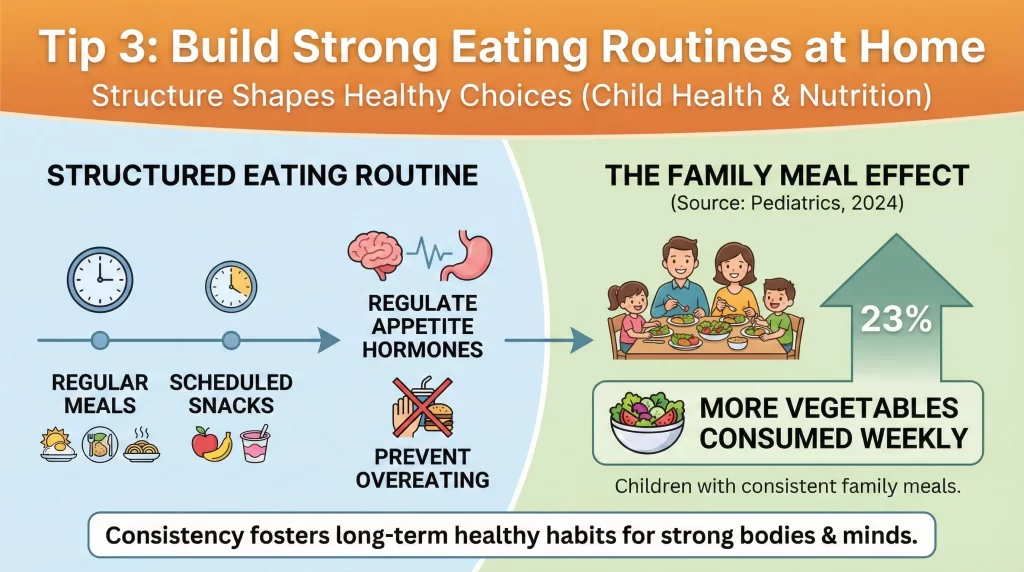 Tip 3: Build Strong Eating Routines at Home
Structure Shapes Healthy Choices (Child Health & Nutrition)

STRUCTURED EATING ROUTINE

REGULAR MEALS

SCHEDULED SNACKS

REGULATE APPETITE HORMONES

PREVENT OVEREATING

THE FAMILY MEAL EFFECT
(Source: Pediatrics, 2024)

23%

MORE VEGETABLES CONSUMED WEEKLY

Children with consistent family meals.

Consistency fosters long-term healthy habits for strong bodies & minds.